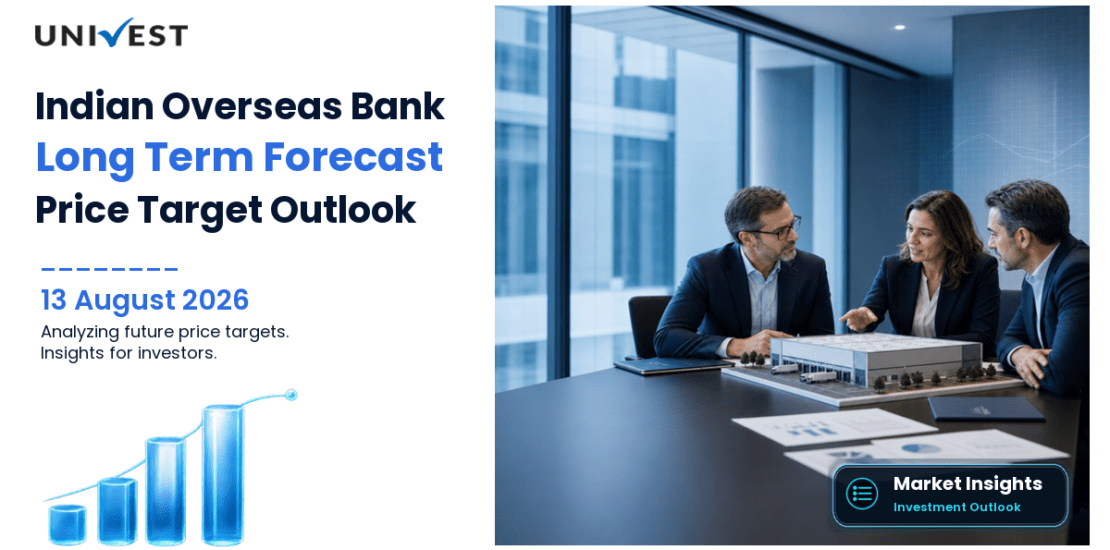 UNIVEST

Indian Overseas Bank
Long Term Forecast
Price Target Outlook

13 August 2026
Analyzing future price targets.
Insights for investors.

Market Insights
Investment Outlook